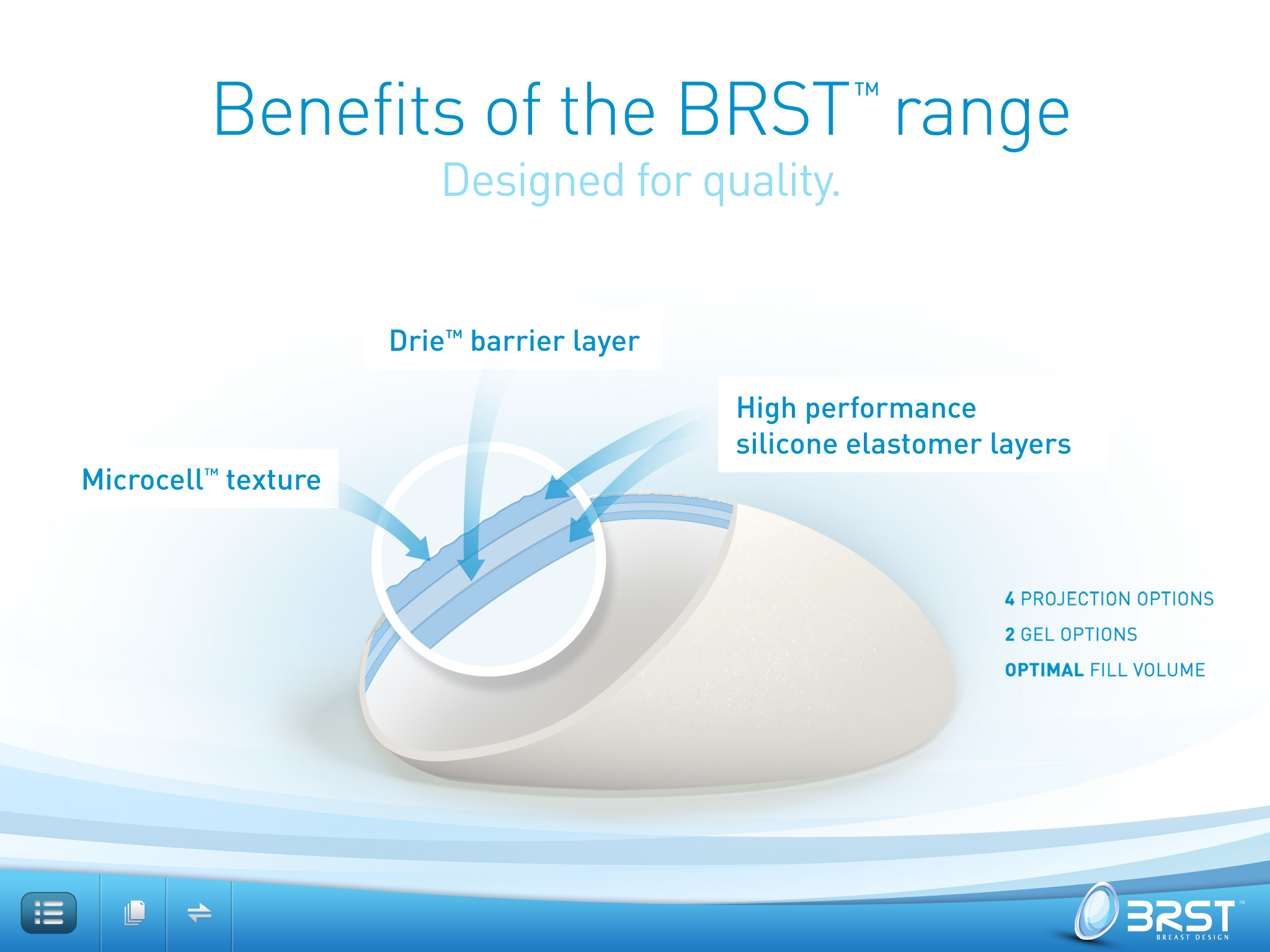 Benefits of the BRST™ range

Designed for quality.

Drie™ barrier layer

High performance silicone elastomer layers

Microcell™ texture

4 PROJECTION OPTIONS

2 GEL OPTIONS

OPTIMAL FILL VOLUME

BRST™
BREAST DESIGN